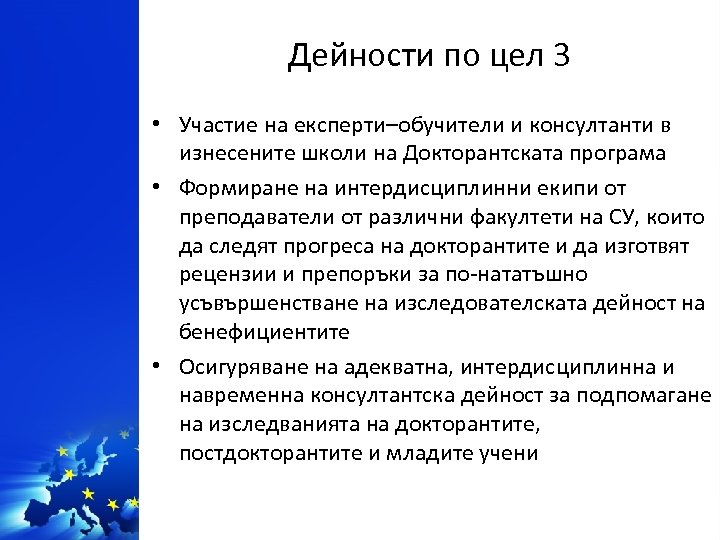 Дейности по цел 3

• Участие на експерти–обучители и консултанти в изнесените школи на Докторантската програма

• Формиране на интердисциплинни екипи от преподаватели от различни факултети на СУ, които да следят прогреса на докторантите и да изготвят рецензии и препоръки за по-нататъшно усъвършенстване на изследователската дейност на бенефициентите

• Осигуряване на адекватна, интердисциплинна и навременна консултантска дейност за подпомагане на изследванията на докторантите, постдокторантите и младите учени